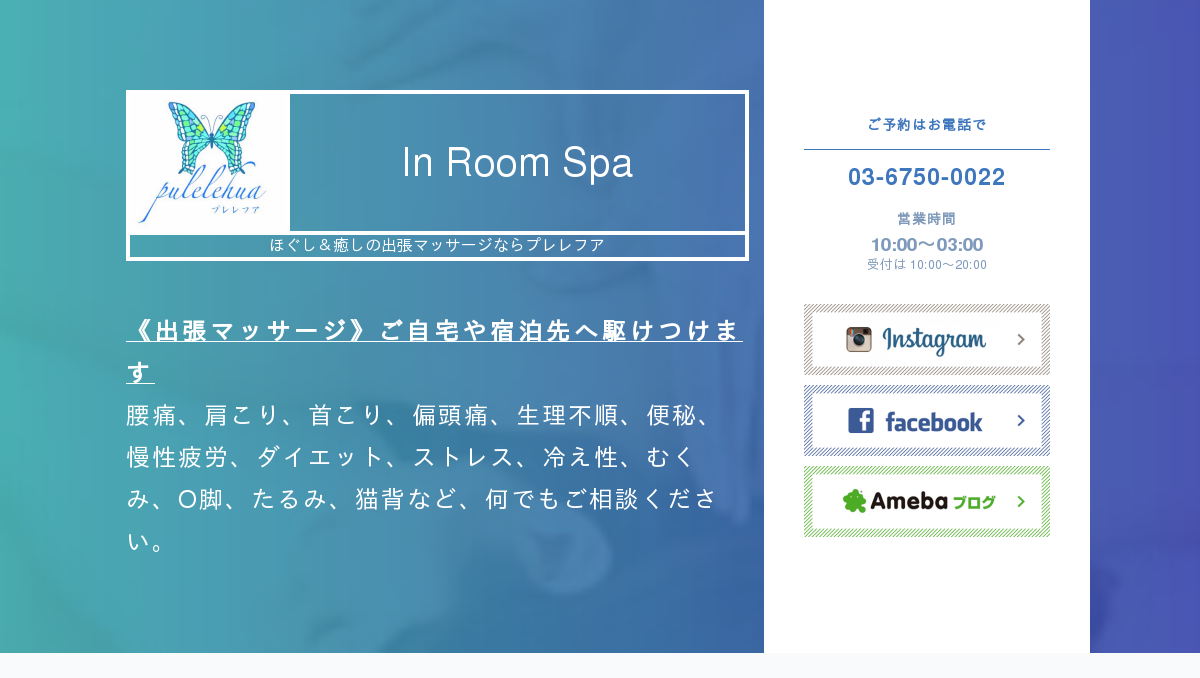 pulelehua
プレレフア

In Room Spa

ほぐし＆癒しの出張マッサージならプレレフア

《出張マッサージ》ご自宅や宿泊先へ駆けつけます

腰痛、肩こり、首こり、偏頭痛、生理不順、便秘、慢性疲労、ダイエット、ストレス、冷え性、むくみ、O脚、たるみ、猫背など、何でもご相談ください。

ご予約はお電話で

03-6750-0022

営業時間
10:00〜03:00
受付は 10:00〜20:00

Instagram

facebook

Ameba ブログ